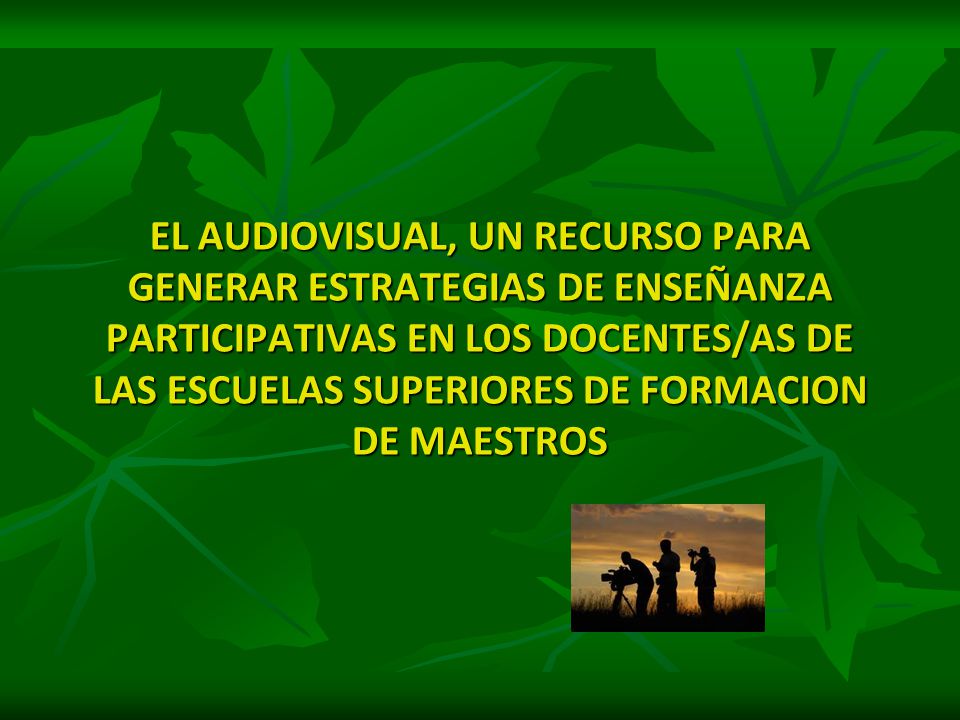 EL AUDIOVISUAL, UN RECURSO PARA GENERAR ESTRATEGIAS DE ENSEÑANZA PARTICIPATIVAS EN LOS DOCENTES/AS DE LAS ESCUELAS SUPERIORES DE FORMACION DE MAESTROS